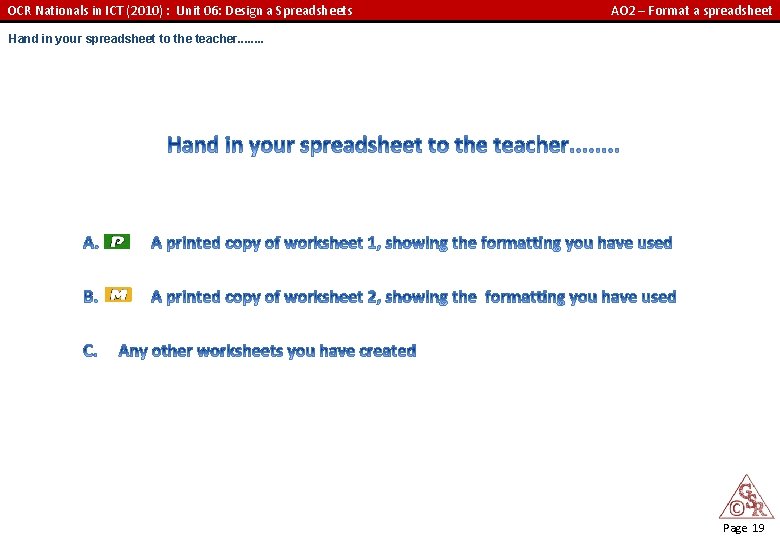 OCR Nationals in ICT (2010) : Unit 06: Design a Spreadsheets

AO2 – Format a spreadsheet

Hand in your spreadsheet to the teacher……..

Hand in your spreadsheet to the teacher……..

A. P A printed copy of worksheet 1, showing the formatting you have used

B. M A printed copy of worksheet 2, showing the formatting you have used

C. Any other worksheets you have created

GSR ©

Page 19